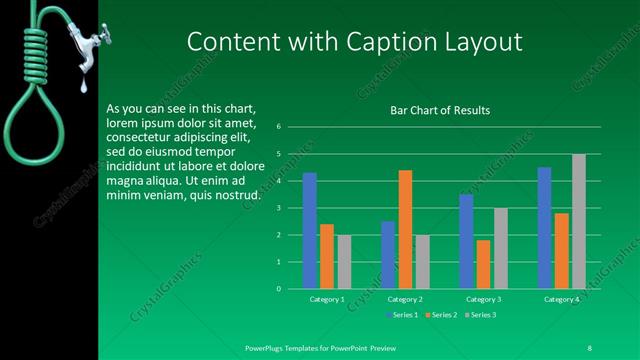 Content with Caption Layout

As you can see in this chart, lorem ipsum dolor sit amet, consectetur adipiscing elit, sed do eiusmod tempor incididunt ut labore et dolore magna aliqua. Ut enim ad minim veniam, quis nostrud.

Bar Chart of Results

6
5
4
3
2
1
0

Category 1
Category 2
Category 3
Category 4

Series 1
Series 2
Series 3

CrystalGraphics

PowerPlugs Templates for PowerPoint Preview
8